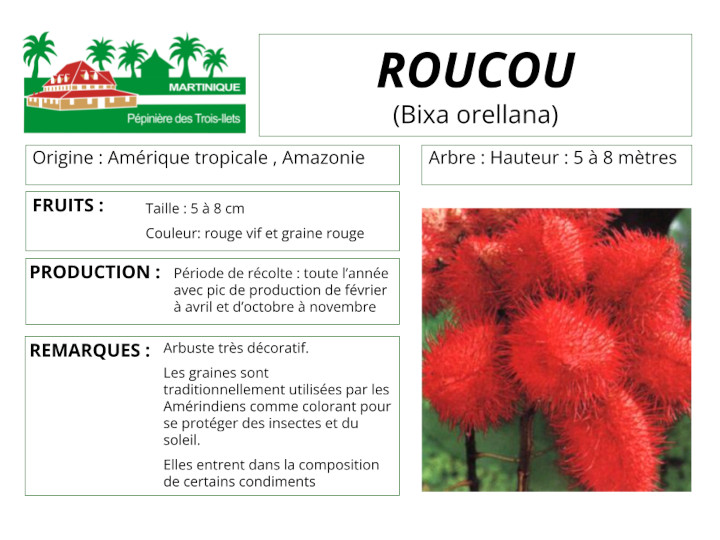 MARTINIQUE
Pépinière des Trois-Ilets

ROUCOU
(Bixa orellana)

Origine : Amérique tropicale , Amazonie

Arbre : Hauteur : 5 à 8 mètres

FRUITS : Taille : 5 à 8 cm
Couleur: rouge vif et graine rouge

PRODUCTION : Période de récolte : toute l'année avec pic de production de février à avril et d'octobre à novembre

REMARQUES : Arbuste très décoratif.

Les graines sont traditionnellement utilisées par les Amérindiens comme colorant pour se protéger des insectes et du soleil.

Elles entrent dans la composition de certains condiments